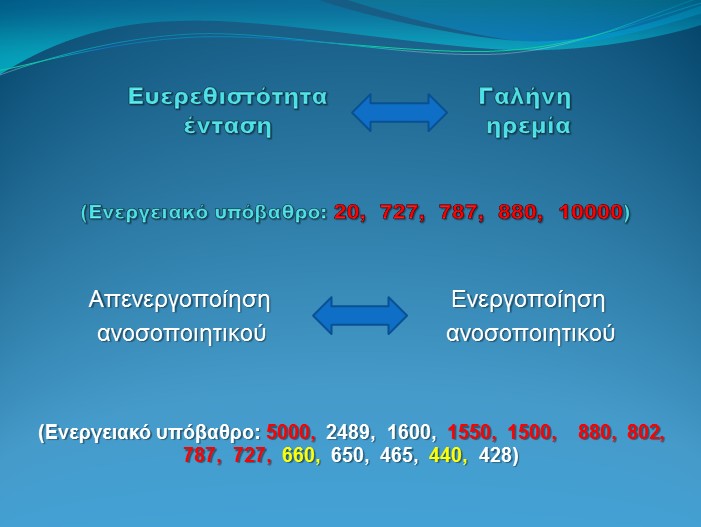 Ευερεθιστότητα ένταση

Γαλήνη ηρεμία

(Ενεργειακό υπόβαθρο: 20, 727, 787, 880, 10000)

Απενεργοποίηση ανοσοποιητικού

Ενεργοποίηση ανοσοποιητικού

(Ενεργειακό υπόβαθρο: 5000, 2489, 1600, 1550, 1500, 880, 802, 787, 727, 660, 650, 465, 440, 428)